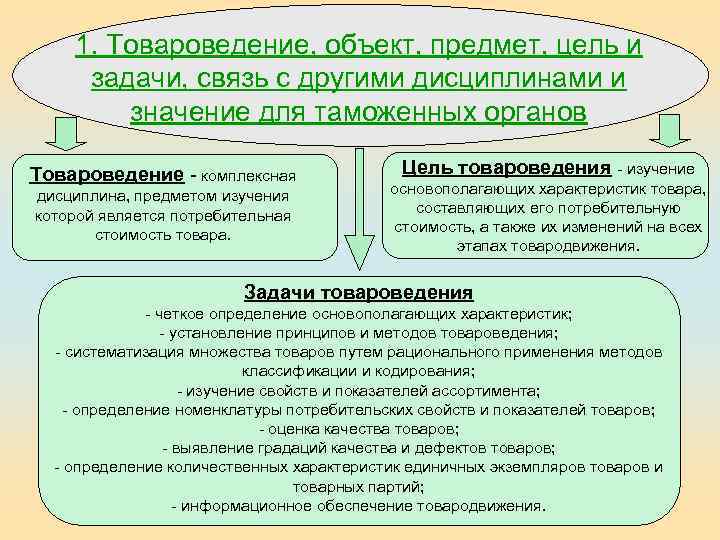 1. Товароведение, объект, предмет, цель и задачи, связь с другими дисциплинами и значение для таможенных органов

Товароведение - комплексная дисциплина, предметом изучения которой является потребительная стоимость товара.

Цель товароведения - изучение основополагающих характеристик товара, составляющих его потребительную стоимость, а также их изменений на всех этапах товародвижения.

Задачи товароведения
- четкое определение основополагающих характеристик;
- установление принципов и методов товароведения;
- систематизация множества товаров путем рационального применения методов классификации и кодирования;
- изучение свойств и показателей ассортимента;
- определение номенклатуры потребительских свойств и показателей товаров;
- оценка качества товаров;
- выявление градаций качества и дефектов товаров;
- определение количественных характеристик единичных экземпляров товаров и товарных партий;
- информационное обеспечение товародвижения.